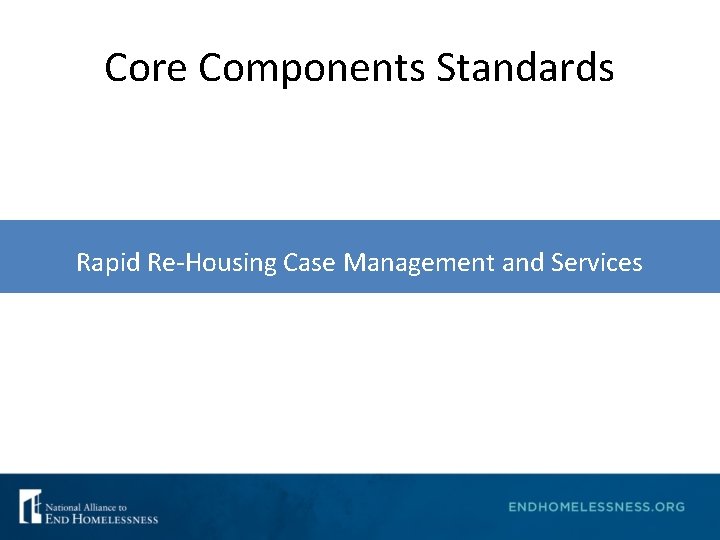 Core Components Standards

Rapid Re-Housing Case Management and Services

National Alliance to
END HOMELESSNESS

ENDHOMELESSNESS.ORG